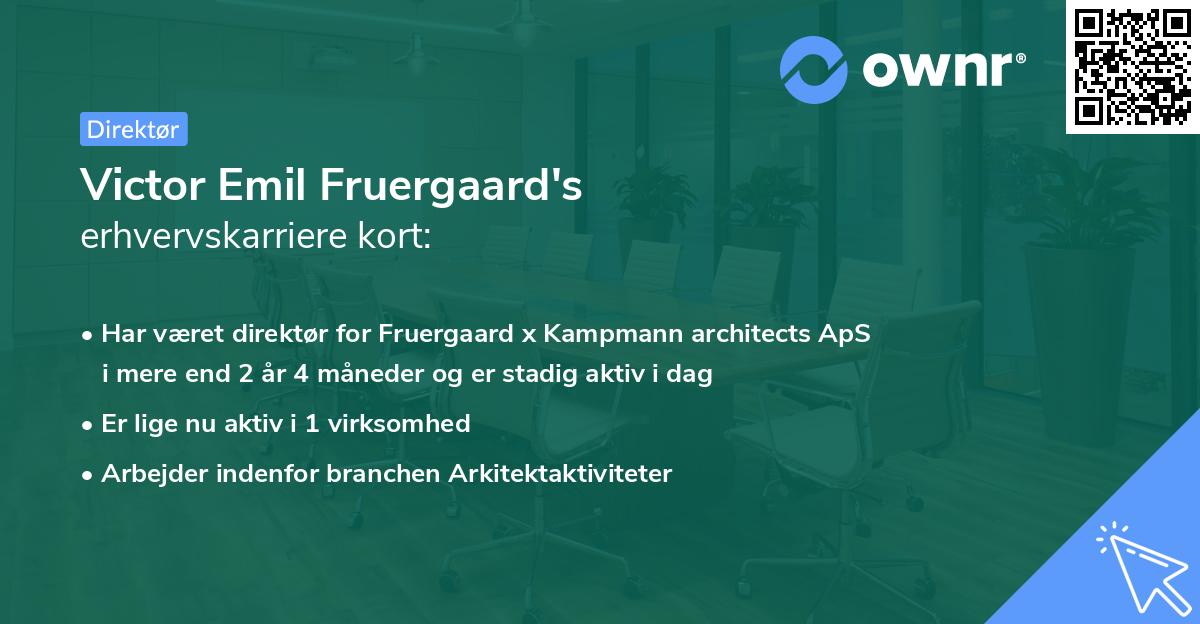 ownr®

Direktør

Victor Emil Fruergaard's
erhvervskarriere kort:

• Har været direktør for Fruergaard x Kampmann architects ApS i mere end 2 år 4 måneder og er stadig aktiv i dag
• Er lige nu aktiv i 1 virksomhed
• Arbejder indenfor branchen Arkitektaktiviteter